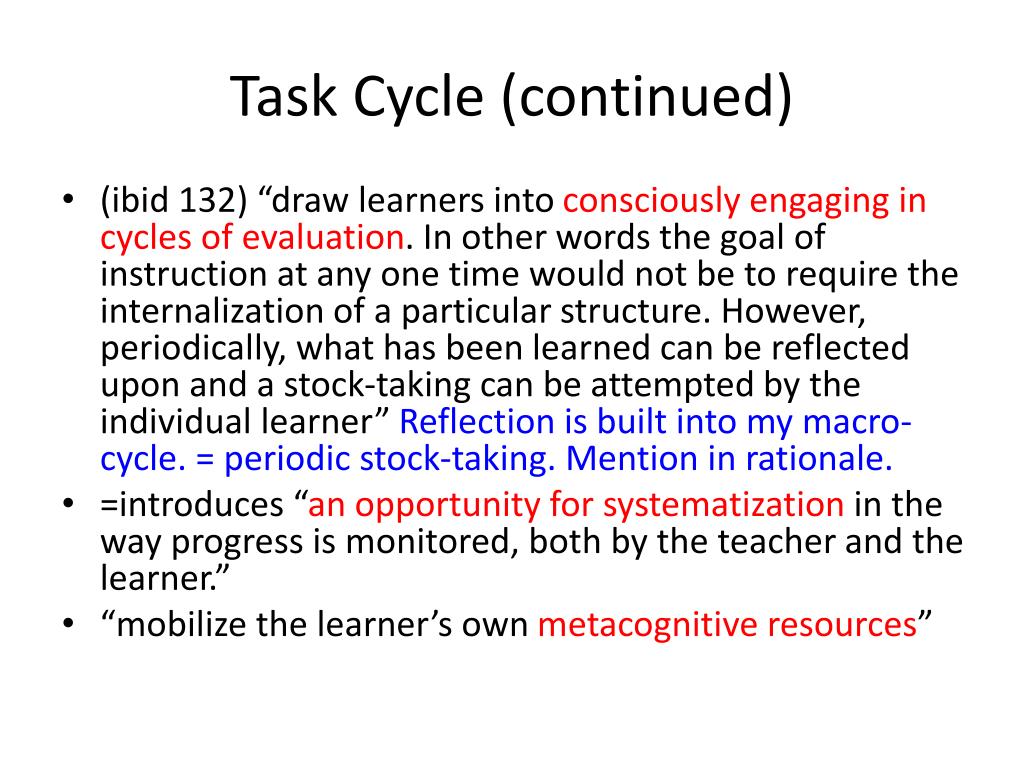 Task Cycle (continued)

• (ibid 132) “draw learners into consciously engaging in cycles of evaluation. In other words the goal of instruction at any one time would not be to require the internalization of a particular structure. However, periodically, what has been learned can be reflected upon and a stock-taking can be attempted by the individual learner” Reflection is built into my macro-cycle. = periodic stock-taking. Mention in rationale.
• =introduces “an opportunity for systematization in the way progress is monitored, both by the teacher and the learner.”
• “mobilize the learner’s own metacognitive resources”